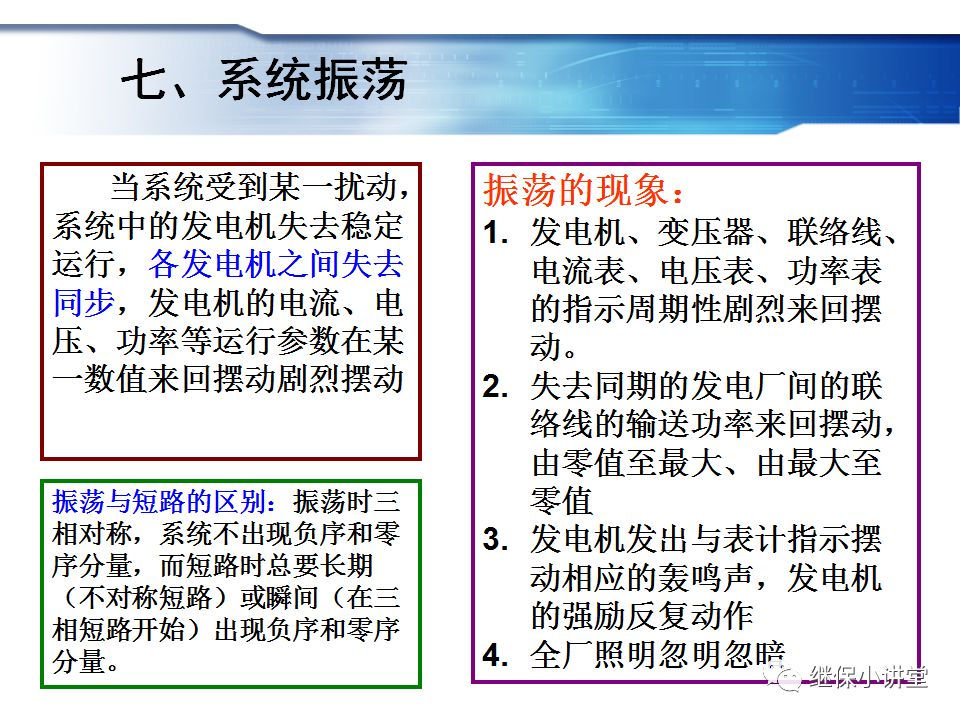 七、系统振荡

当系统受到某一扰动，系统中的发电机失去稳定运行，各发电机之间失去同步，发电机的电流、电压、功率等运行参数在某一数值来回摆动剧烈摆动

振荡与短路的区别：振荡时三相对称，系统不出现负序和零序分量，而短路时总要长期（不对称短路）或瞬间（在三相短路开始）出现负序和零序分量。

振荡的现象：
1. 发电机、变压器、联络线、电流表、电压表、功率表的指示周期性剧烈来回摆动。
2. 失去同期的发电厂间的联络线的输送功率来回摆动，由零值至最大、由最大至零值
3. 发电机发出与表计指示摆动相应的轰鸣声，发电机的强励反复动作
4. 全厂照明忽明忽暗

继保小讲堂